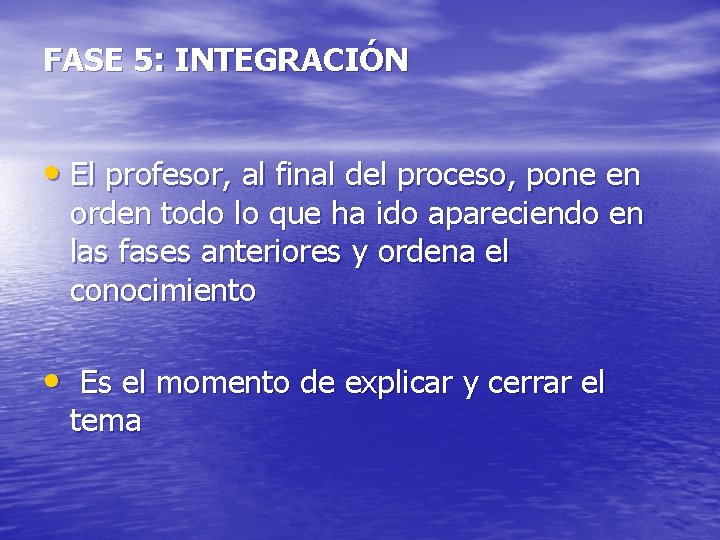 FASE 5: INTEGRACIÓN

• El profesor, al final del proceso, pone en orden todo lo que ha ido apareciendo en las fases anteriores y ordena el conocimiento

• Es el momento de explicar y cerrar el tema